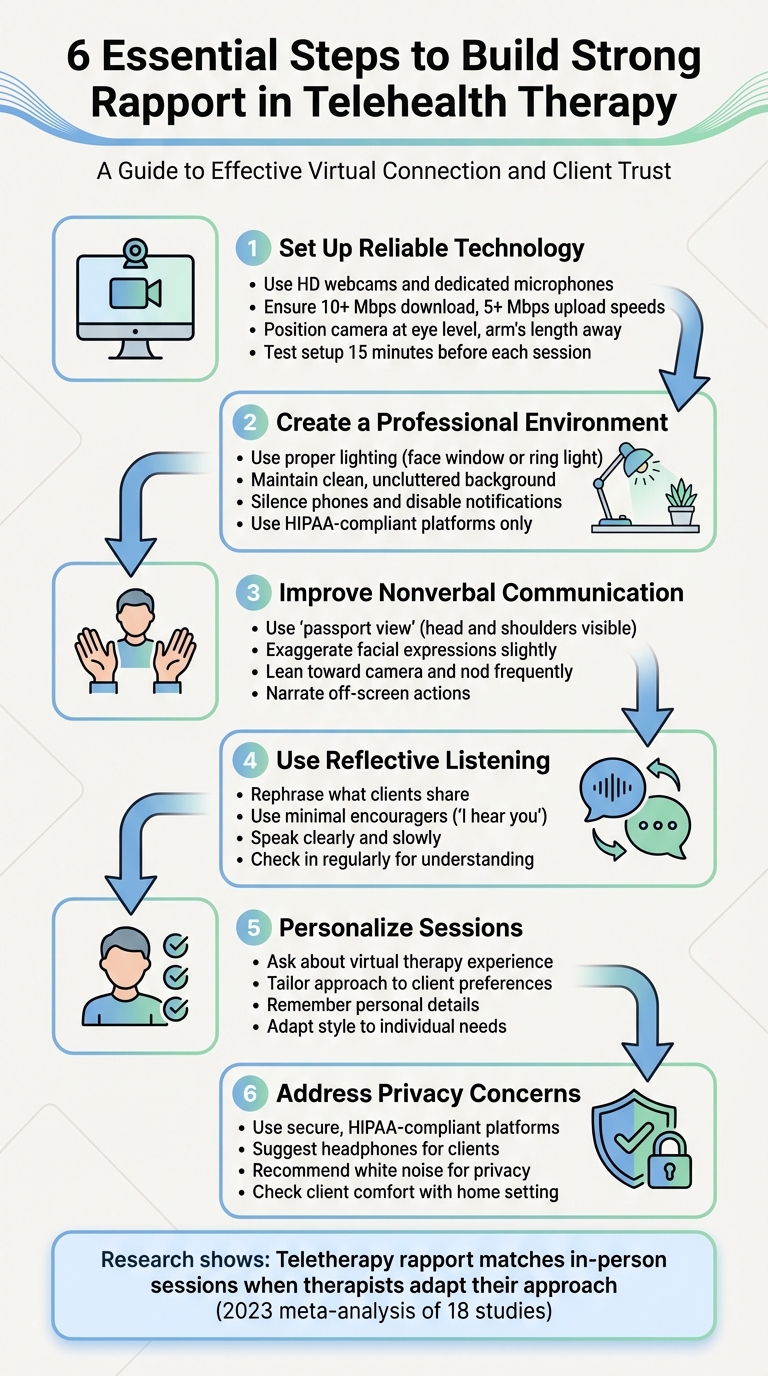 6 Essential Steps to Build Strong Rapport in Telehealth Therapy

A Guide to Effective Virtual Connection and Client Trust

1 Set Up Reliable Technology
• Use HD webcams and dedicated microphones
• Ensure 10+ Mbps download, 5+ Mbps upload speeds
• Position camera at eye level, arm's length away
• Test setup 15 minutes before each session

2 Create a Professional Environment
• Use proper lighting (face window or ring light)
• Maintain clean, uncluttered background
• Silence phones and disable notifications
• Use HIPAA-compliant platforms only

3 Improve Nonverbal Communication
• Use 'passport view' (head and shoulders visible)
• Exaggerate facial expressions slightly
• Lean toward camera and nod frequently
• Narrate off-screen actions

4 Use Reflective Listening
• Rephrase what clients share
• Use minimal encouragers ('I hear you')
• Speak clearly and slowly
• Check in regularly for understanding

5 Personalize Sessions
• Ask about virtual therapy experience
• Tailor approach to client preferences
• Remember personal details
• Adapt style to individual needs

6 Address Privacy Concerns
• Use secure, HIPAA-compliant platforms
• Suggest headphones for clients
• Recommend white noise for privacy
• Check client comfort with home setting

Research shows: Teletherapy rapport matches in-person sessions when therapists adapt their approach
(2023 meta-analysis of 18 studies)